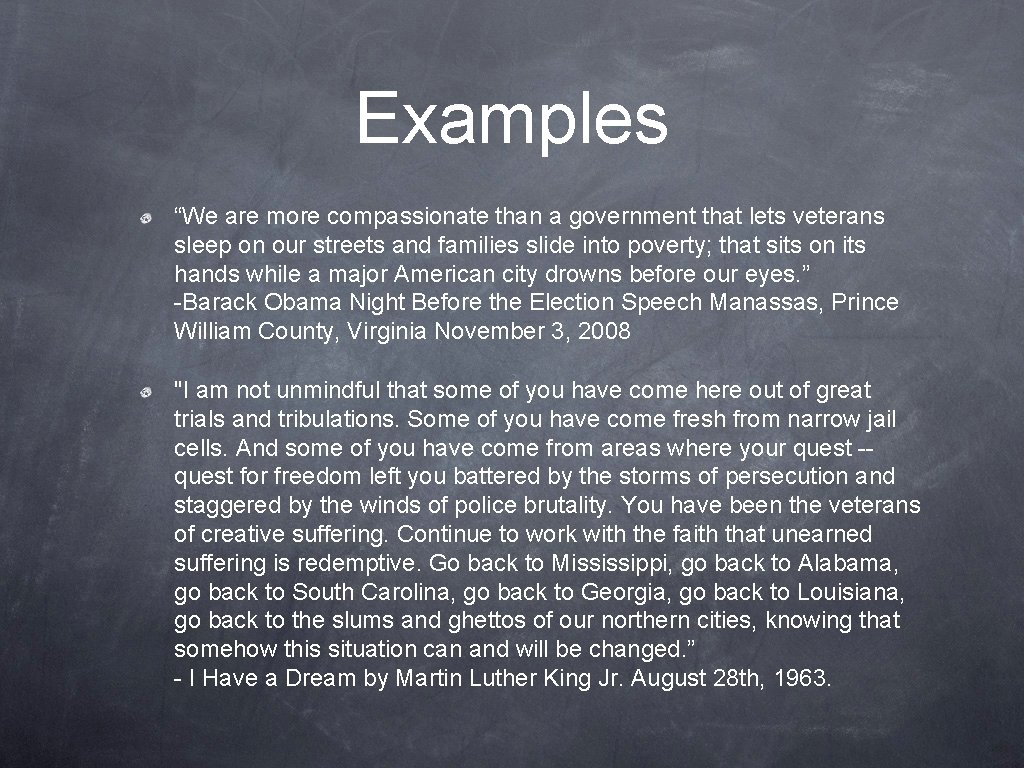 Examples

“We are more compassionate than a government that lets veterans sleep on our streets and families slide into poverty; that sits on its hands while a major American city drowns before our eyes.”
-Barack Obama Night Before the Election Speech Manassas, Prince William County, Virginia November 3, 2008

"I am not unmindful that some of you have come here out of great trials and tribulations. Some of you have come fresh from narrow jail cells. And some of you have come from areas where your quest -- quest for freedom left you battered by the storms of persecution and staggered by the winds of police brutality. You have been the veterans of creative suffering. Continue to work with the faith that unearned suffering is redemptive. Go back to Mississippi, go back to Alabama, go back to South Carolina, go back to Georgia, go back to Louisiana, go back to the slums and ghettos of our northern cities, knowing that somehow this situation can and will be changed.”
- I Have a Dream by Martin Luther King Jr. August 28th, 1963.